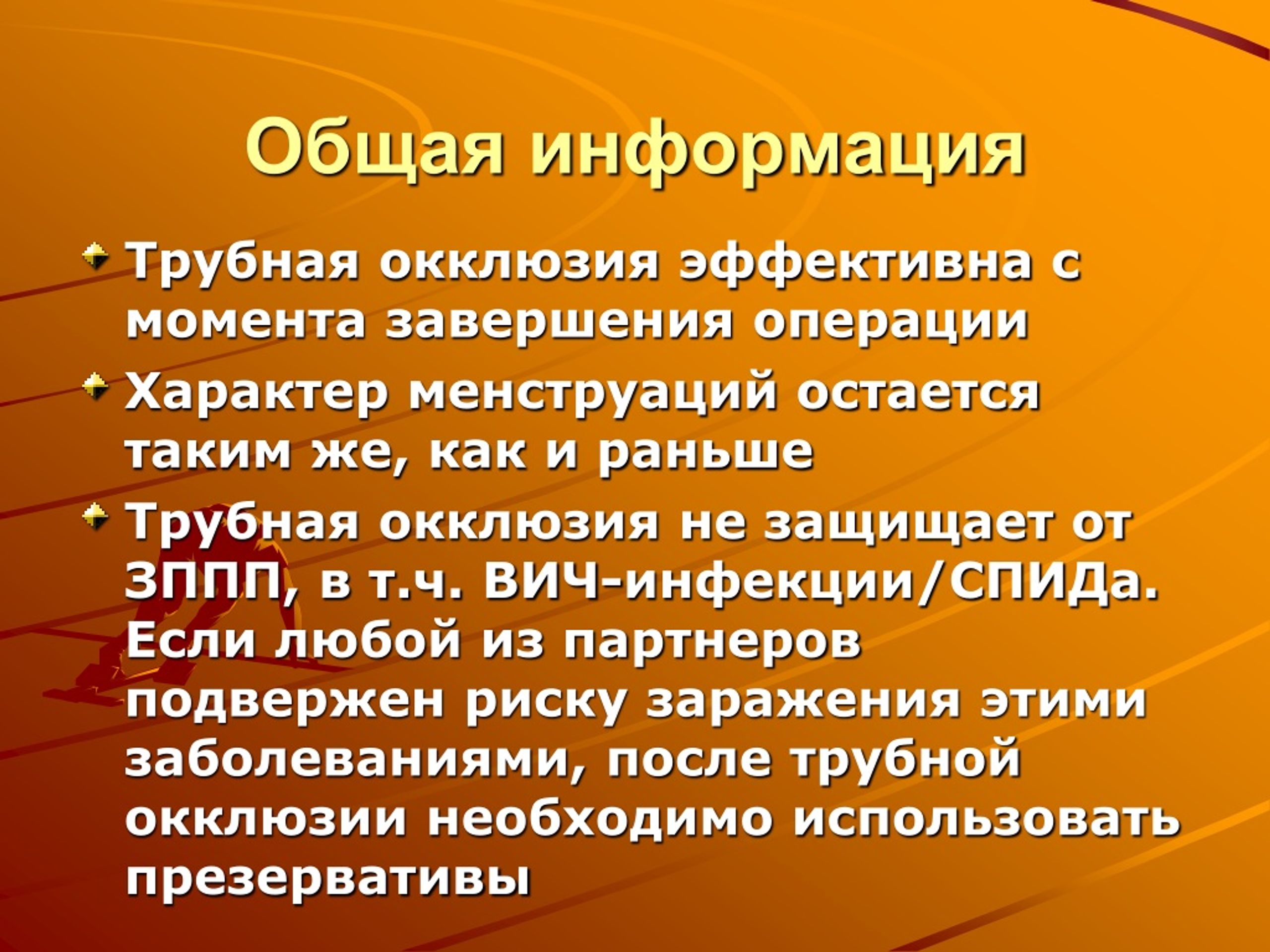 Общая информация

Трубная окклюзия эффективна с момента завершения операции

Характер менструаций остается таким же, как и раньше

Трубная окклюзия не защищает от ЗППП, в т.ч. ВИЧ-инфекции/СПИДа. Если любой из партнеров подвержен риску заражения этими заболеваниями, после трубной окклюзии необходимо использовать презервативы